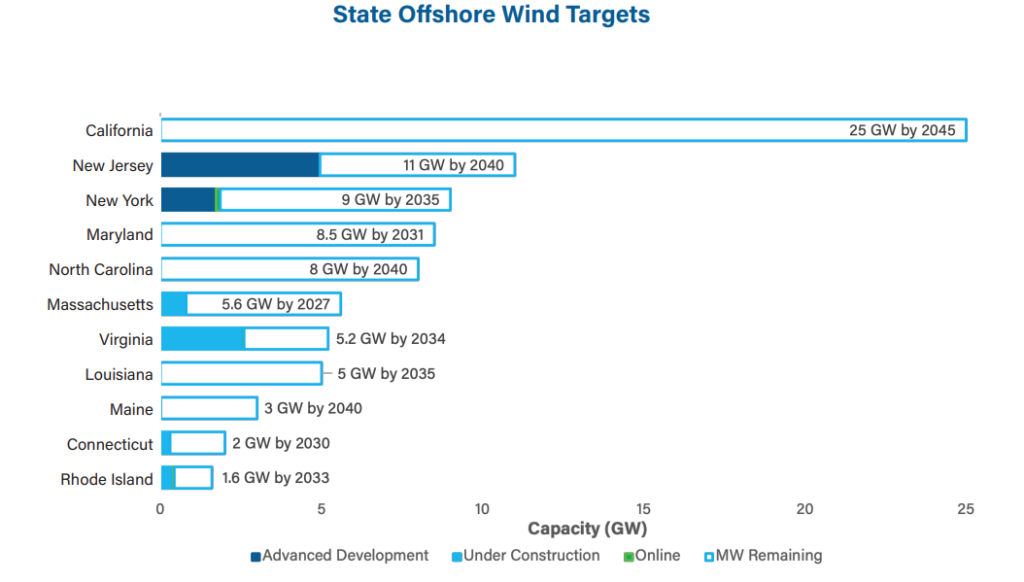 State Offshore Wind Targets

California
New Jersey
New York
Maryland
North Carolina
Massachusetts
Virginia
Louisiana
Maine
Connecticut
Rhode Island

25 GW by 2045
11 GW by 2040
9 GW by 2035
8.5 GW by 2031
8 GW by 2040
5.6 GW by 2027
5.2 GW by 2034
5 GW by 2035
3 GW by 2040
2 GW by 2030
1.6 GW by 2033

0
5
10
15
20
25
Capacity (GW)

Advanced Development
Under Construction
Online
MW Remaining